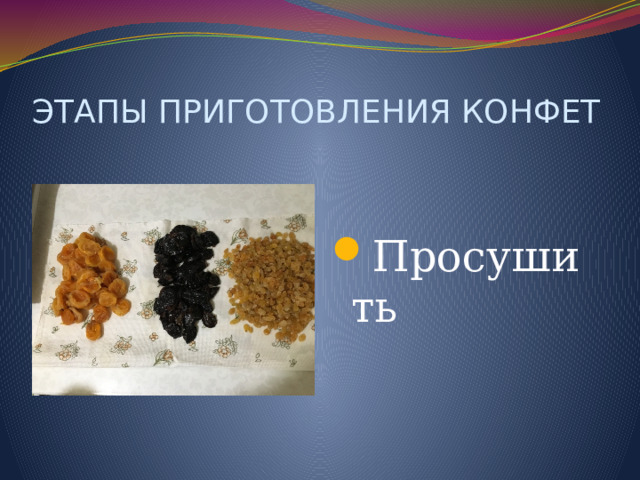 ЭТАПЫ ПРИГОТОВЛЕНИЯ КОНФЕТ

Просушить